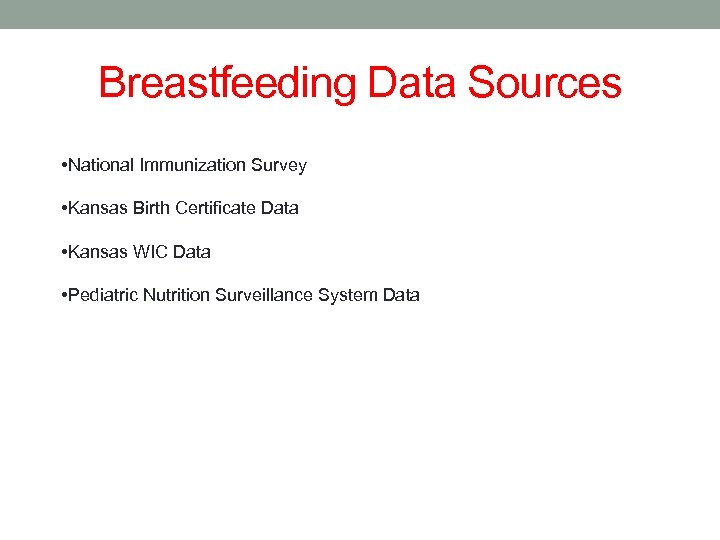 Breastfeeding Data Sources

•National Immunization Survey

•Kansas Birth Certificate Data

•Kansas WIC Data

•Pediatric Nutrition Surveillance System Data